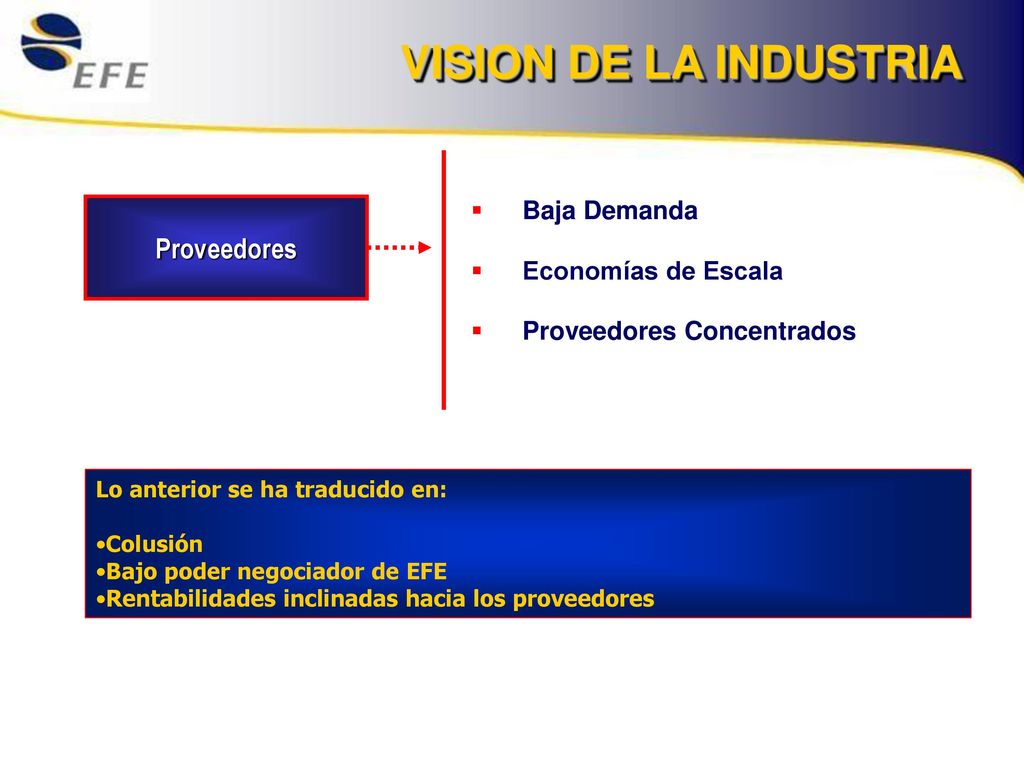 EFE

VISION DE LA INDUSTRIA

Proveedores

▪ Baja Demanda

▪ Economías de Escala

▪ Proveedores Concentrados

Lo anterior se ha traducido en:

•Colusión
•Bajo poder negociador de EFE
•Rentabilidades inclinadas hacia los proveedores